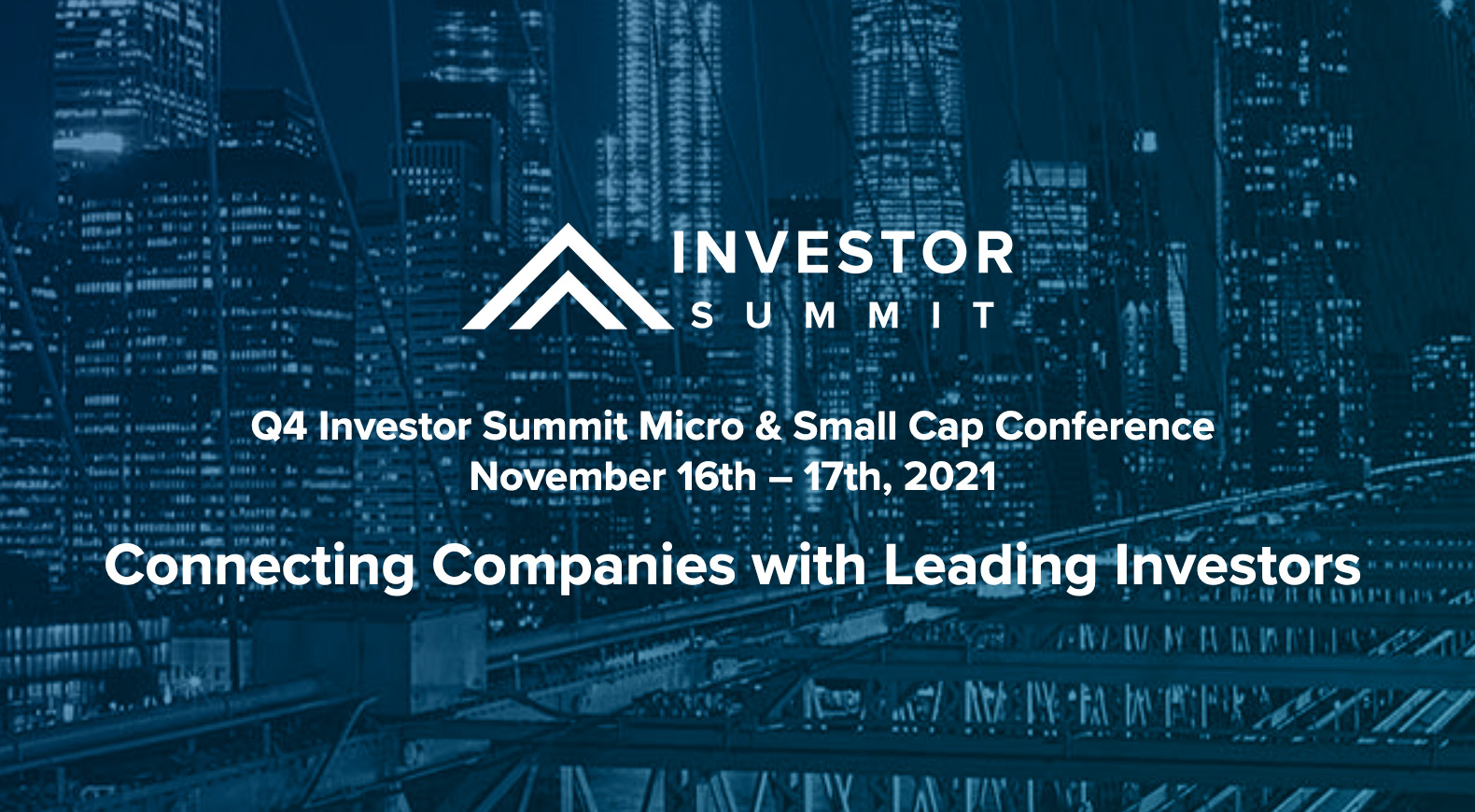 INVESTOR
SUMMIT

Q4 Investor Summit Micro & Small Cap Conference
November 16th – 17th, 2021

Connecting Companies with Leading Investors